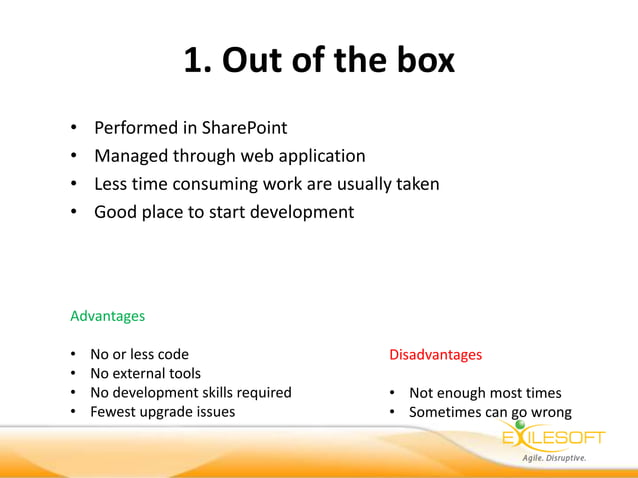 1. Out of the box

• Performed in SharePoint
• Managed through web application
• Less time consuming work are usually taken
• Good place to start development

Advantages

• No or less code
• No external tools
• No development skills required
• Fewest upgrade issues

Disadvantages

• Not enough most times
• Sometimes can go wrong

EXILESOFT
Agile. Disruptive.